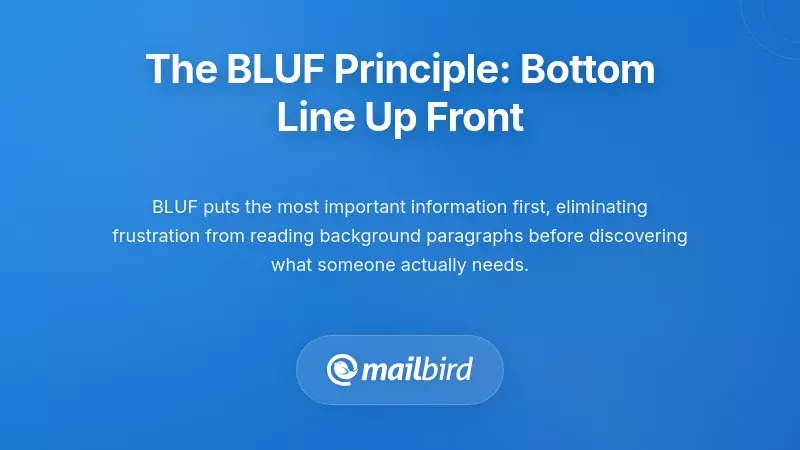 The BLUF Principle: Bottom Line Up Front

BLUF puts the most important information first, eliminating frustration from reading background paragraphs before discovering what someone actually needs.

mailbird